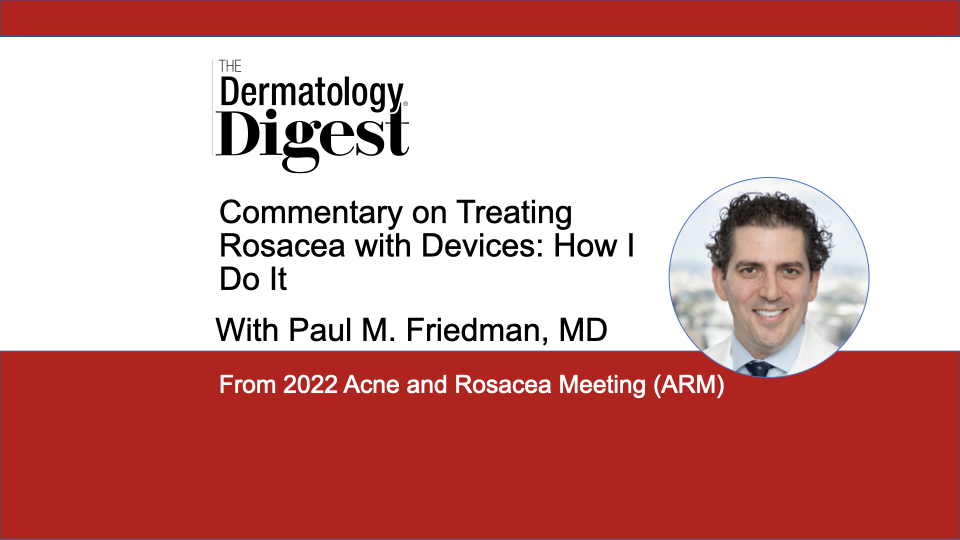 THE Dermatology Digest

Commentary on Treating Rosacea with Devices: How I Do It

With Paul M. Friedman, MD

From 2022 Acne and Rosacea Meeting (ARM)